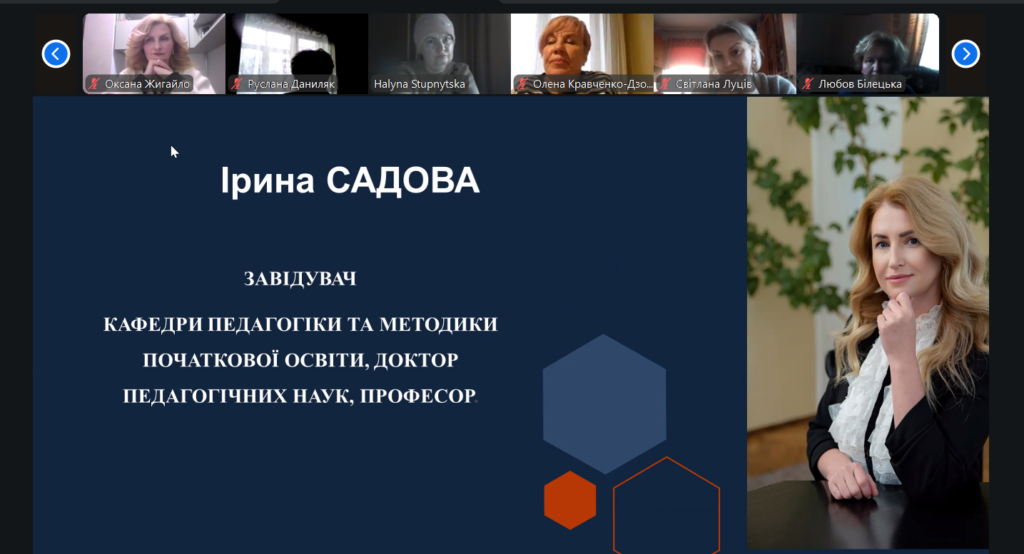 Оксана Жигайло
Руслана Даниляк
Halyna Stupnytska
Олена Кравченко-Дзо...
Світлана Луців
Любов Білецька

Ірина САДОВА

ЗАВІДУВАЧ

КАФЕДРИ ПЕДАГОГІКИ ТА МЕТОДИКИ ПОЧАТКОВОЇ ОСВІТИ, ДОКТОР ПЕДАГОГІЧНИХ НАУК, ПРОФЕСОР.